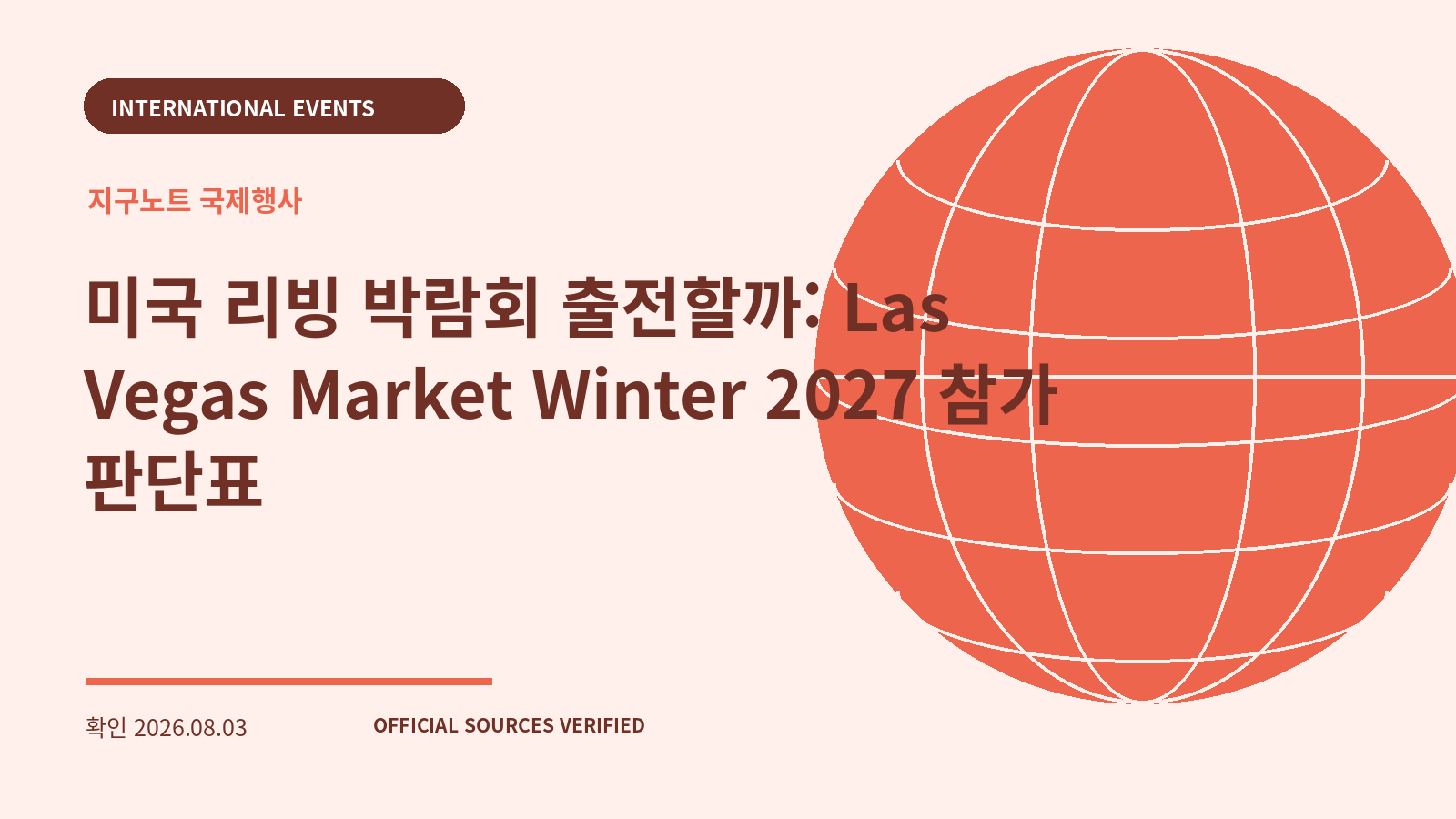 INTERNATIONAL EVENTS

지구노트 국제행사

미국 리빙 박람회 출전할까: Las Vegas Market Winter 2027 참가 판단표

확인 2026.08.03

OFFICIAL SOURCES VERIFIED